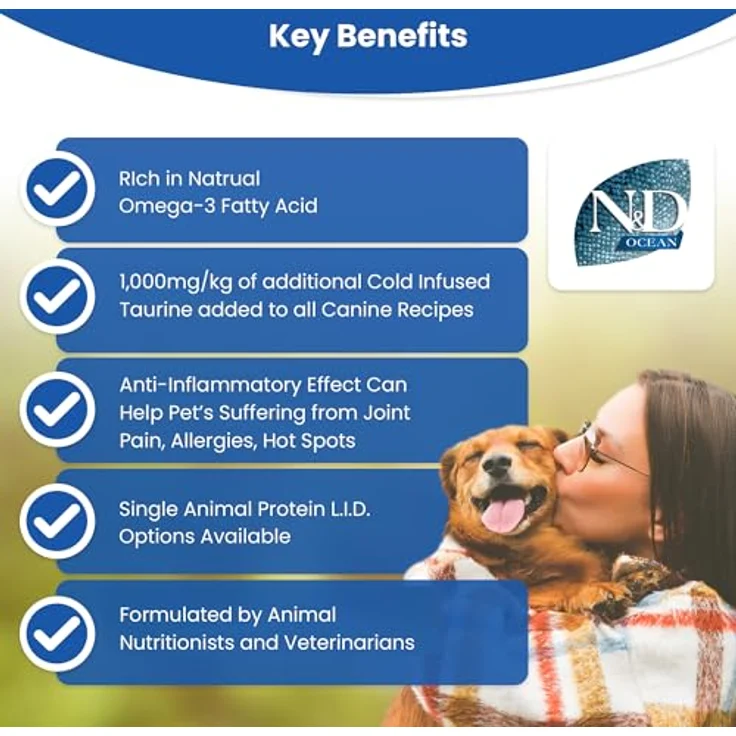 Key Benefits

RIch in Natrual Omega-3 Fatty Acid

1,000mg/kg of additional Cold Infused Taurine added to all Canine Recipes

Anti-Inflammatory Effect Can Help Pet's Suffering from Joint Pain, Allergies, Hot Spots

Single Animal Protein L.I.D. Options Available

Formulated by Animal Nutritionists and Veterinarians

N&D OCEAN